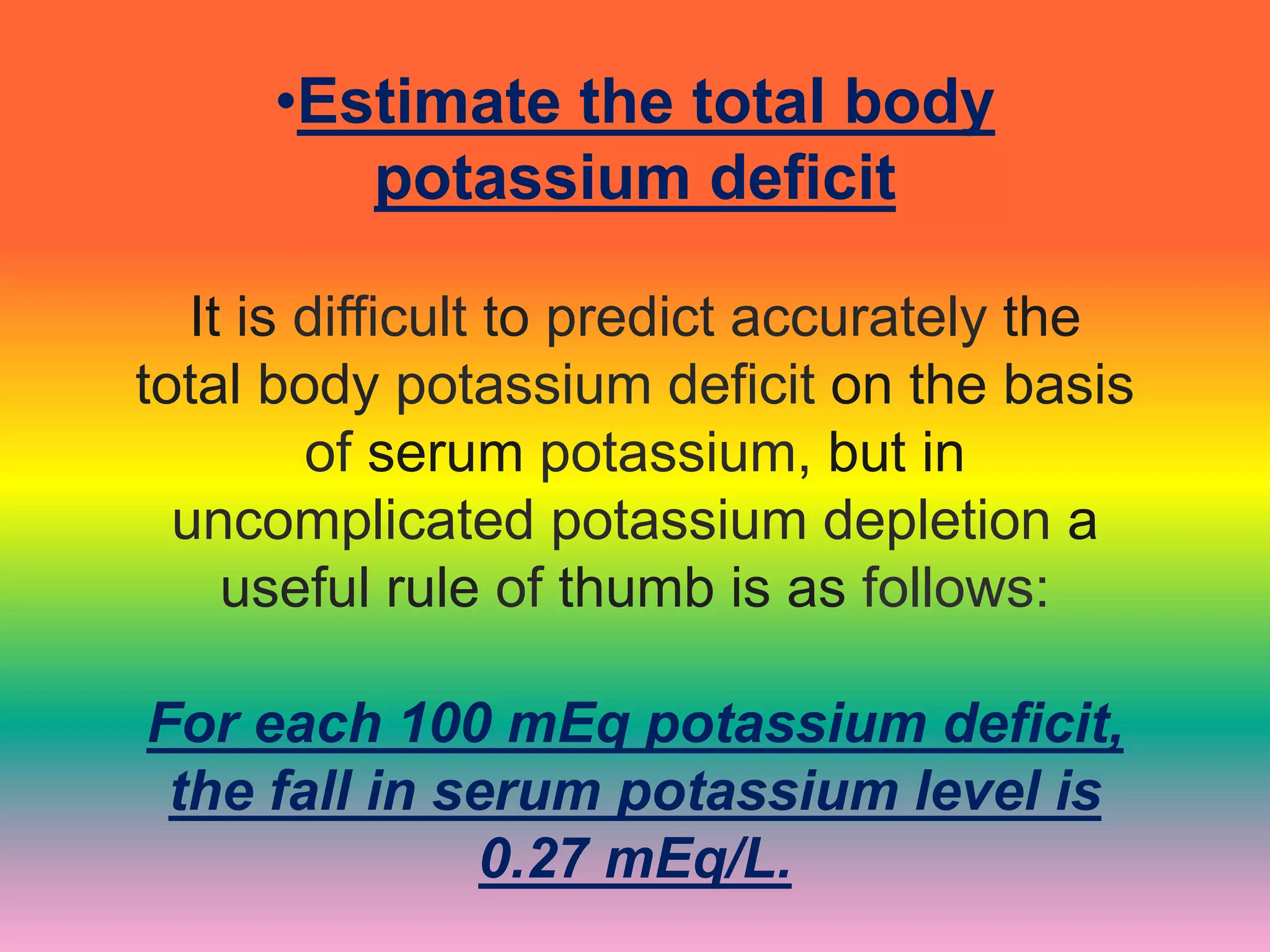 •Estimate the total body potassium deficit

It is difficult to predict accurately the total body potassium deficit on the basis of serum potassium, but in uncomplicated potassium depletion a useful rule of thumb is as follows:

For each 100 mEq potassium deficit, the fall in serum potassium level is 0.27 mEq/L.